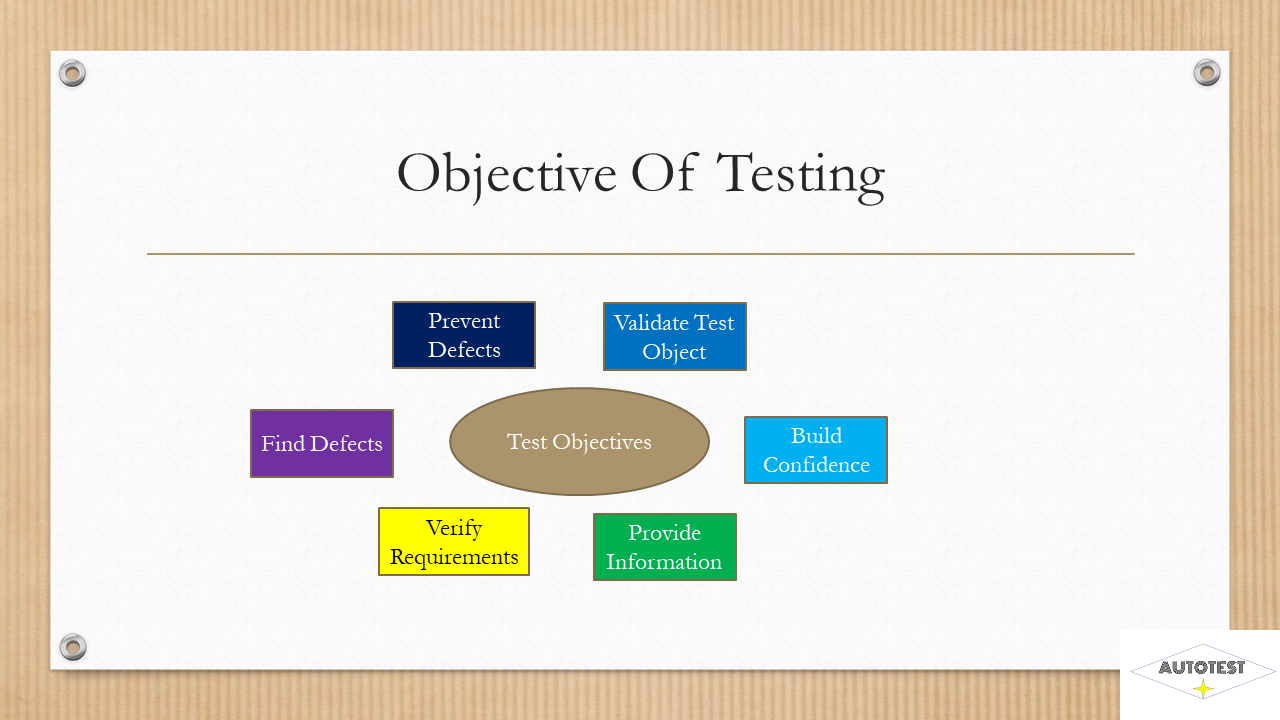 Objective Of Testing

Prevent Defects

Validate Test Object

Find Defects

Test Objectives

Build Confidence

Verify Requirements

Provide Information

AUTOTEST